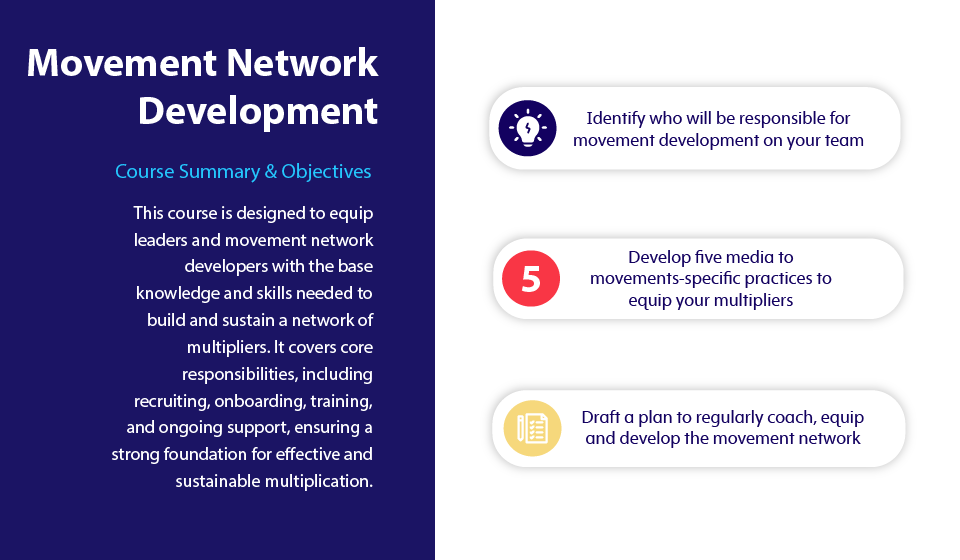 Movement Network Development

Course Summary & Objectives

This course is designed to equip leaders and movement network developers with the base knowledge and skills needed to build and sustain a network of multipliers. It covers core responsibilities, including recruiting, onboarding, training, and ongoing support, ensuring a strong foundation for effective and sustainable multiplication.

Identify who will be responsible for movement development on your team

5

Develop five media to movements-specific practices to equip your multipliers

Draft a plan to regularly coach, equip and develop the movement network